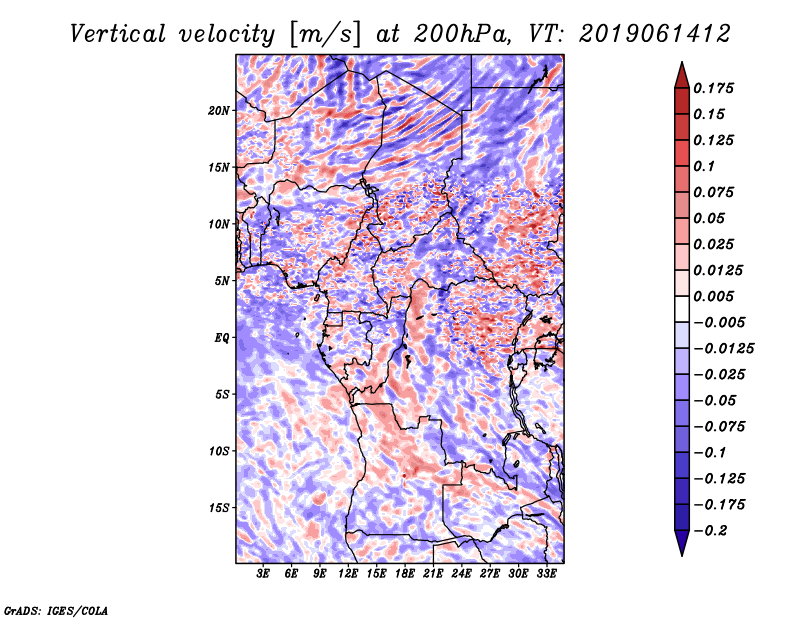 Vertical velocity [m/s] at 200hPa, VT: 2019061412

20N
15N
10N
5N
EQ
5S
10S
15S

3E 6E 9E 12E 15E 18E 21E 24E 27E 30E 33E

0.175
0.15
0.125
0.1
0.075
0.05
0.025
0.0125
0.005
−0.005
−0.0125
−0.025
−0.05
−0.075
−0.1
−0.125
−0.175
−0.2

GrADS: IGES/COLA